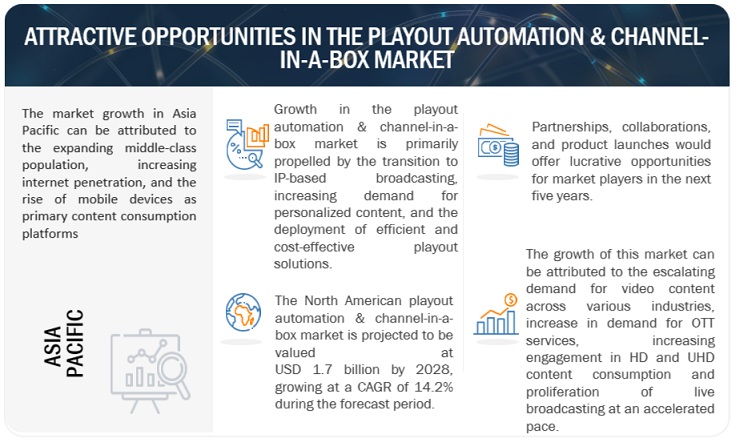 ATTRACTIVE OPPORTUNITIES IN THE PLAYOUT AUTOMATION & CHANNEL-IN-A-BOX MARKET

The market growth in Asia Pacific can be attributed to the expanding middle-class population, increasing internet penetration, and the rise of mobile devices as primary content consumption platforms

ASIA PACIFIC

Growth in the playout automation & channel-in-a-box market is primarily propelled by the transition to IP-based broadcasting, increasing demand for personalized content, and the deployment of efficient and cost-effective playout solutions.

The North American playout automation & channel-in-a-box market is projected to be valued at USD 1.7 billion by 2028, growing at a CAGR of 14.2% during the forecast period.

Partnerships, collaborations, and product launches would offer lucrative opportunities for market players in the next five years.

The growth of this market can be attributed to the escalating demand for video content across various industries, increase in demand for OTT services, increasing engagement in HD and UHD content consumption and proliferation of live broadcasting at an accelerated pace.